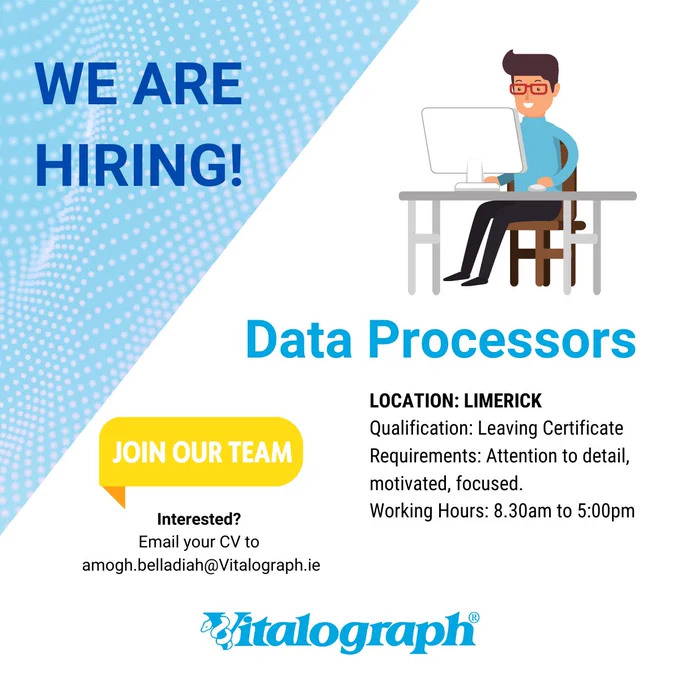 WE ARE HIRING!

Data Processors

LOCATION: LIMERICK
Qualification: Leaving Certificate
Requirements: Attention to detail, motivated, focused.
Working Hours: 8.30am to 5:00pm

JOIN OUR TEAM

Interested?
Email your CV to
amogh.belladiah@Vitalograph.ie

Vitalograph®